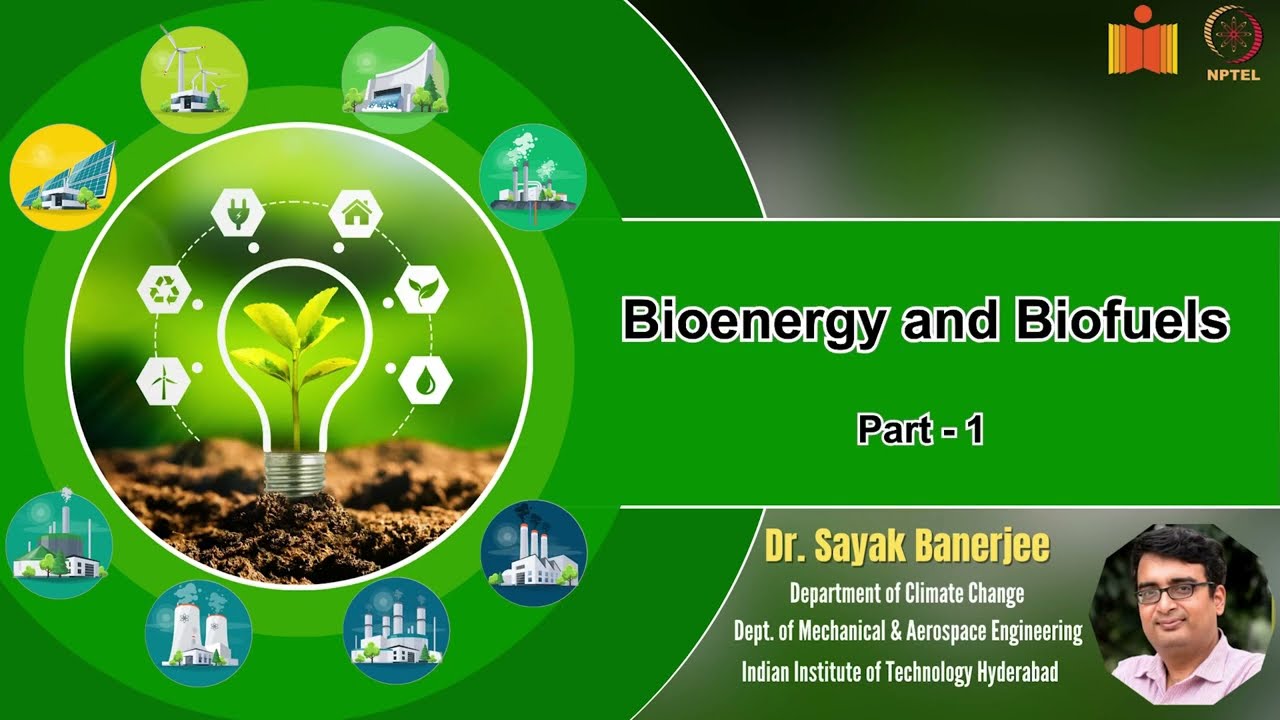 NPTEL

Bioenergy and Biofuels

Part - 1

Dr. Sayak Banerjee
Department of Climate Change
Dept. of Mechanical & Aerospace Engineering
Indian Institute of Technology Hyderabad